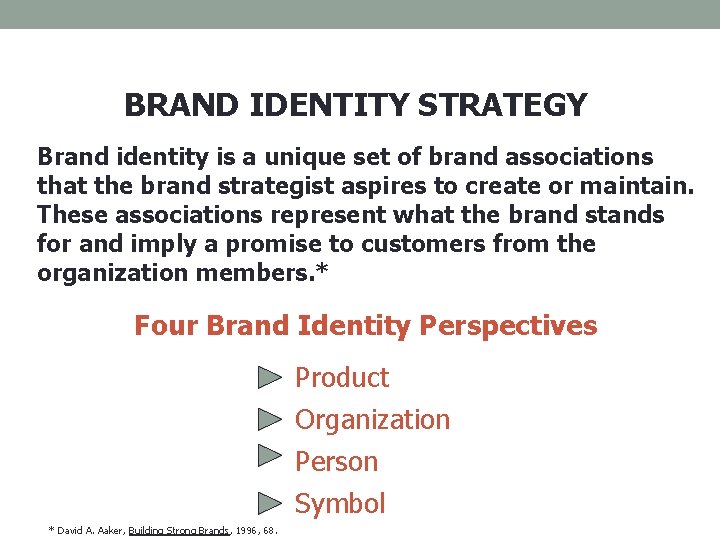 BRAND IDENTITY STRATEGY

Brand identity is a unique set of brand associations that the brand strategist aspires to create or maintain. These associations represent what the brand stands for and imply a promise to customers from the organization members.*

Four Brand Identity Perspectives

Product

Organization

Person

Symbol

* David A. Aaker, Building Strong Brands, 1996, 68.